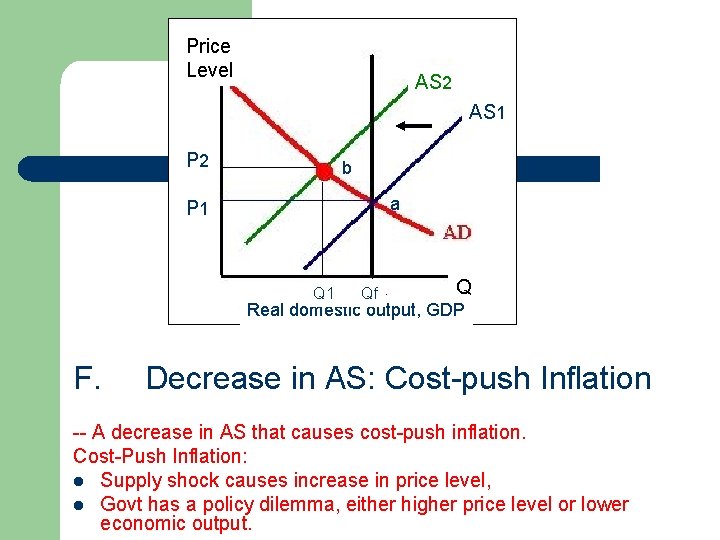 Price Level

AS2

AS1

P2

b

P1

a

AD

Q1

Qf

Q

Real domestic output, GDP

F. Decrease in AS: Cost-push Inflation

-- A decrease in AS that causes cost-push inflation.
Cost-Push Inflation:
- Supply shock causes increase in price level,
- Govt has a policy dilemma, either higher price level or lower economic output.